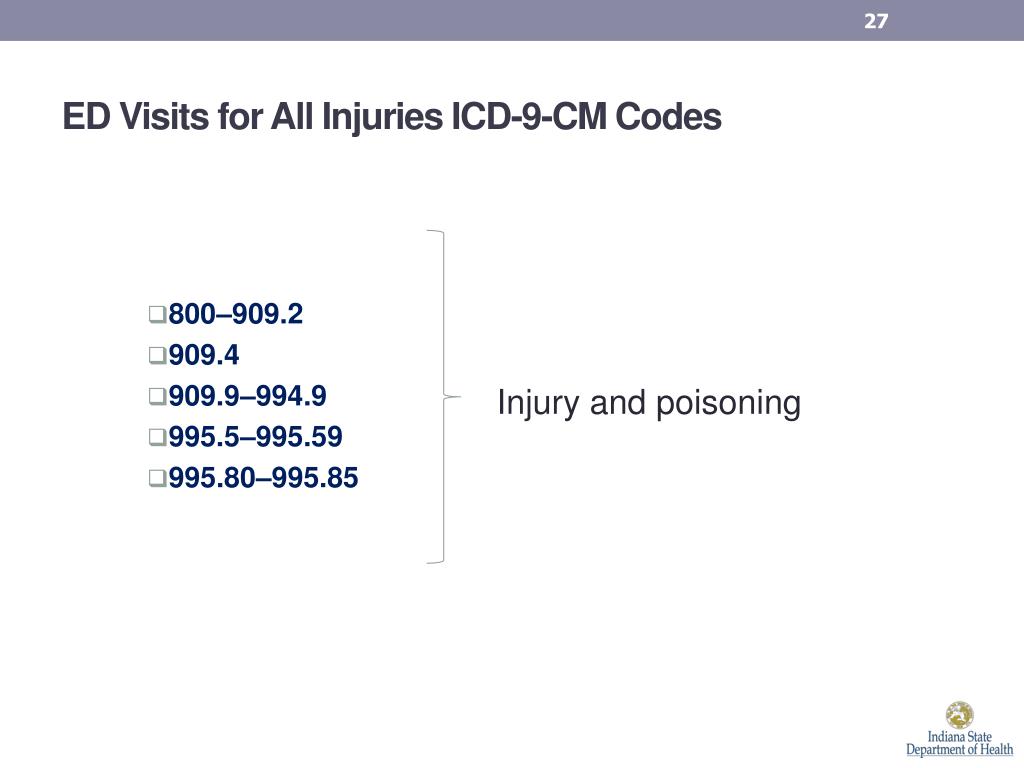 27

ED Visits for All Injuries ICD-9-CM Codes

❑800–909.2
❑909.4
❑909.9–994.9
❑995.5–995.59
❑995.80–995.85

Injury and poisoning

Indiana State Department of Health